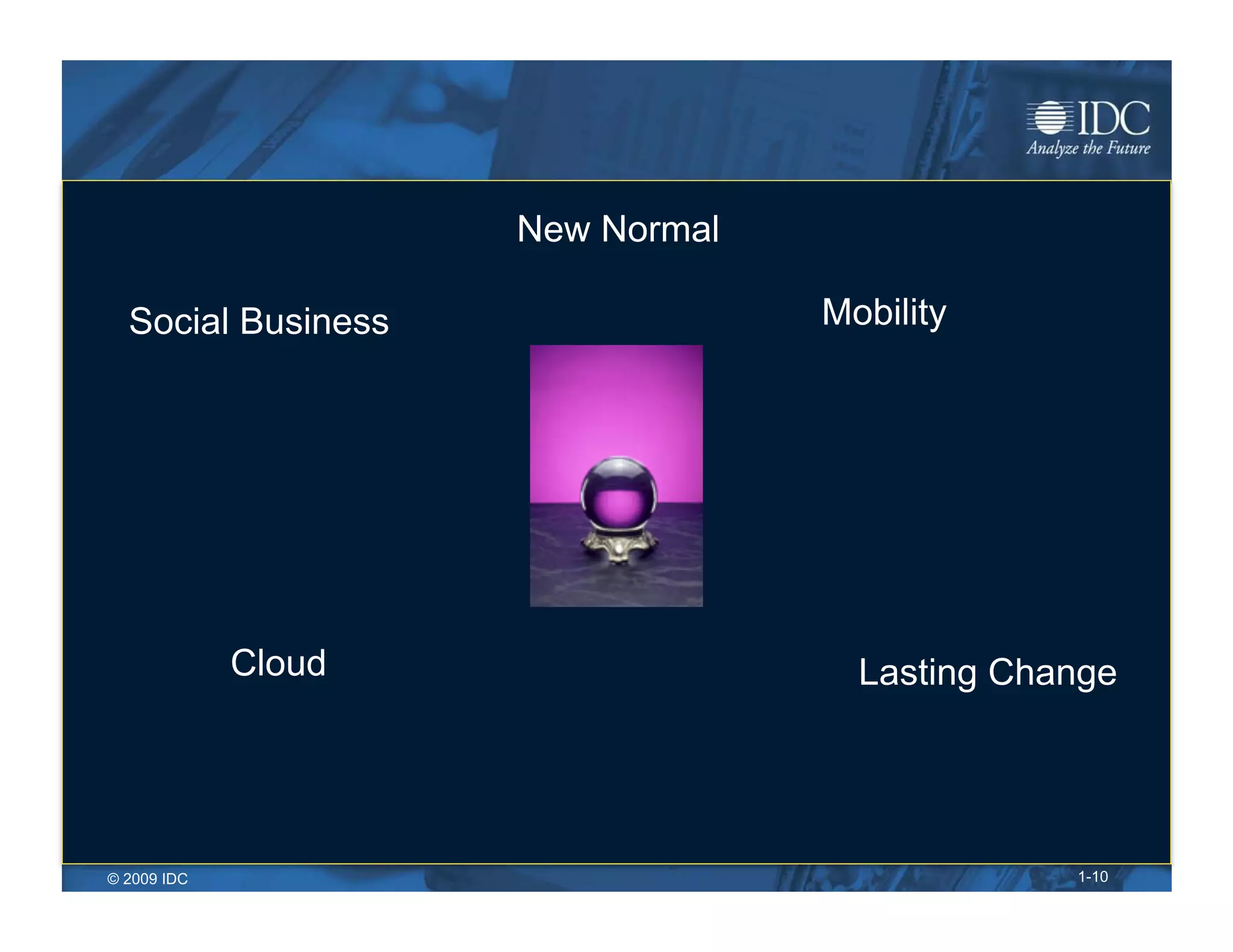 IDC
Analyze the Future

New Normal

Social Business

Mobility

Cloud

Lasting Change

© 2009 IDC

1-10